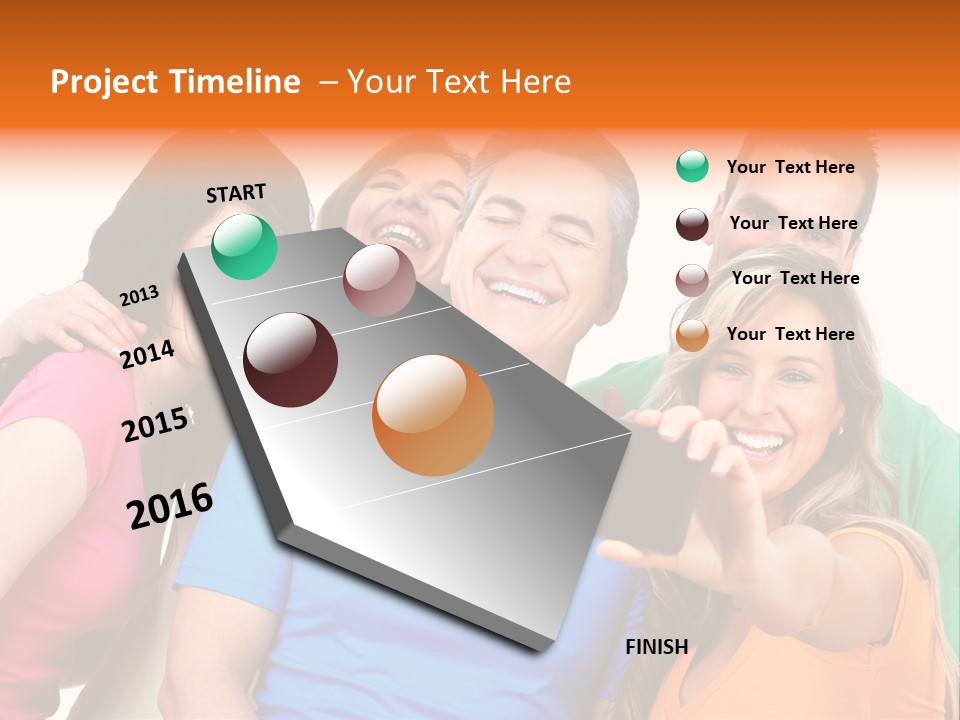 Project Timeline – Your Text Here

START

2013

2014

2015

2016

FINISH

Your Text Here

Your Text Here

Your Text Here

Your Text Here